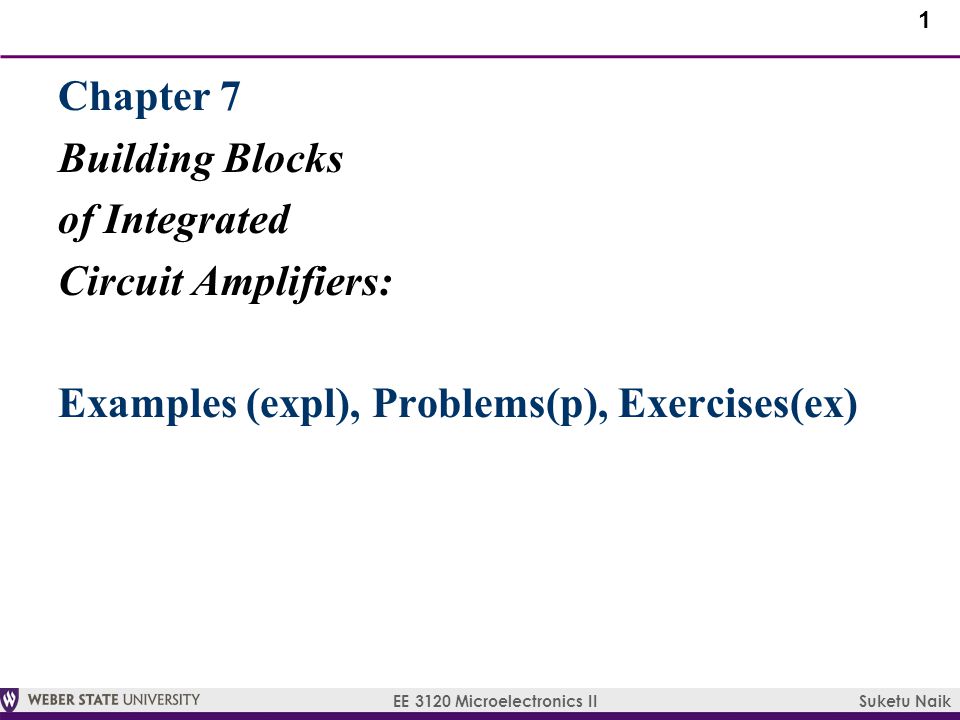 1

Chapter 7
Building Blocks of Integrated Circuit Amplifiers:

Examples (expl), Problems(p), Exercises(ex)

WEBER STATE UNIVERSITY
EE 3120 Microelectronics II
Suketu Naik